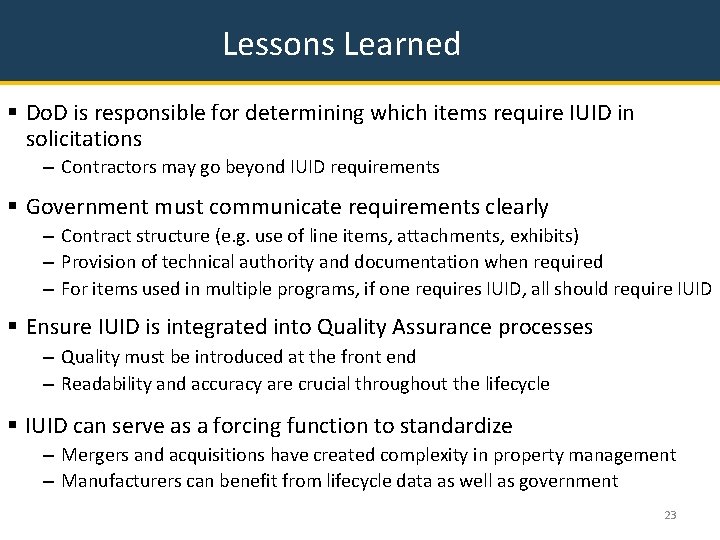 Lessons Learned

▪ DoD is responsible for determining which items require IUID in solicitations
– Contractors may go beyond IUID requirements

▪ Government must communicate requirements clearly
– Contract structure (e.g. use of line items, attachments, exhibits)
– Provision of technical authority and documentation when required
– For items used in multiple programs, if one requires IUID, all should require IUID

▪ Ensure IUID is integrated into Quality Assurance processes
– Quality must be introduced at the front end
– Readability and accuracy are crucial throughout the lifecycle

▪ IUID can serve as a forcing function to standardize
– Mergers and acquisitions have created complexity in property management
– Manufacturers can benefit from lifecycle data as well as government

23